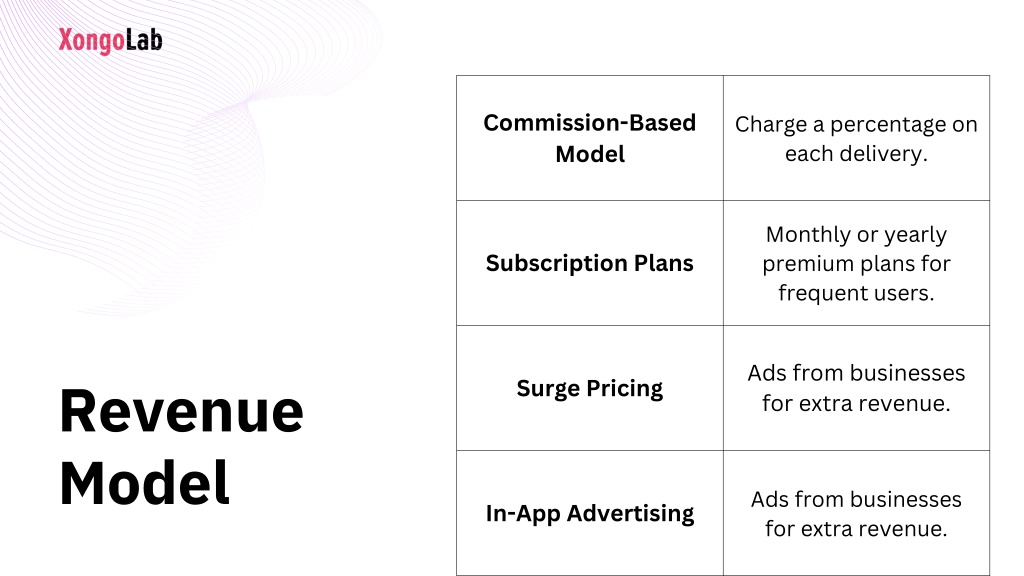 XongoLab

Revenue Model

| Commission-Based Model | Charge a percentage on each delivery. |
|---|---|
| Subscription Plans | Monthly or yearly premium plans for frequent users. |
| Surge Pricing | Ads from businesses for extra revenue. |
| In-App Advertising | Ads from businesses for extra revenue. |